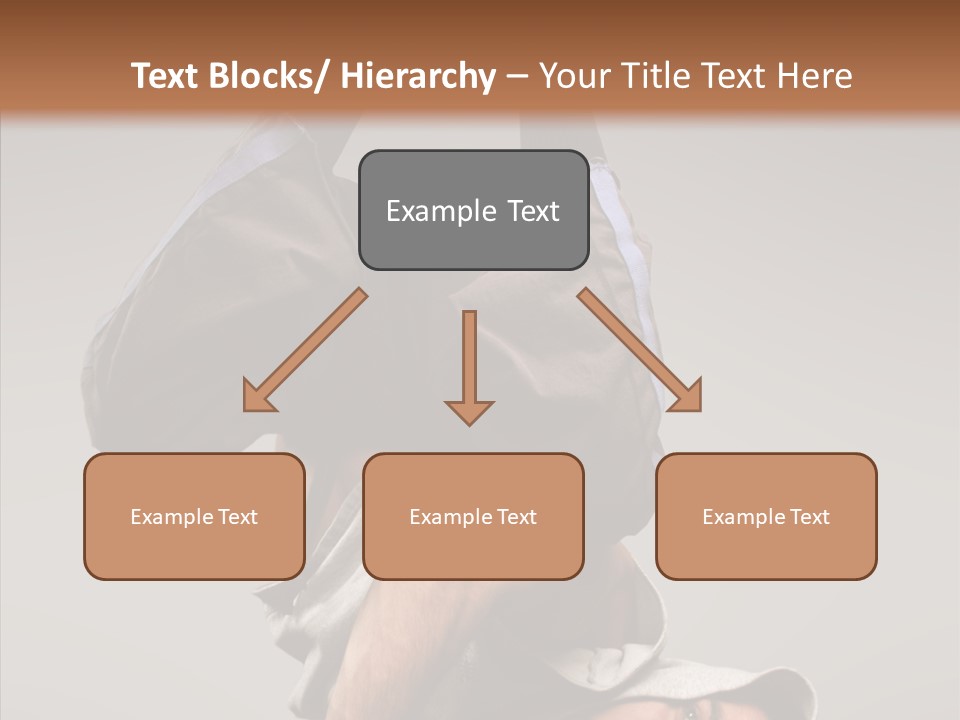 Text Blocks/ Hierarchy – Your Title Text Here

Example Text

Example Text

Example Text

Example Text